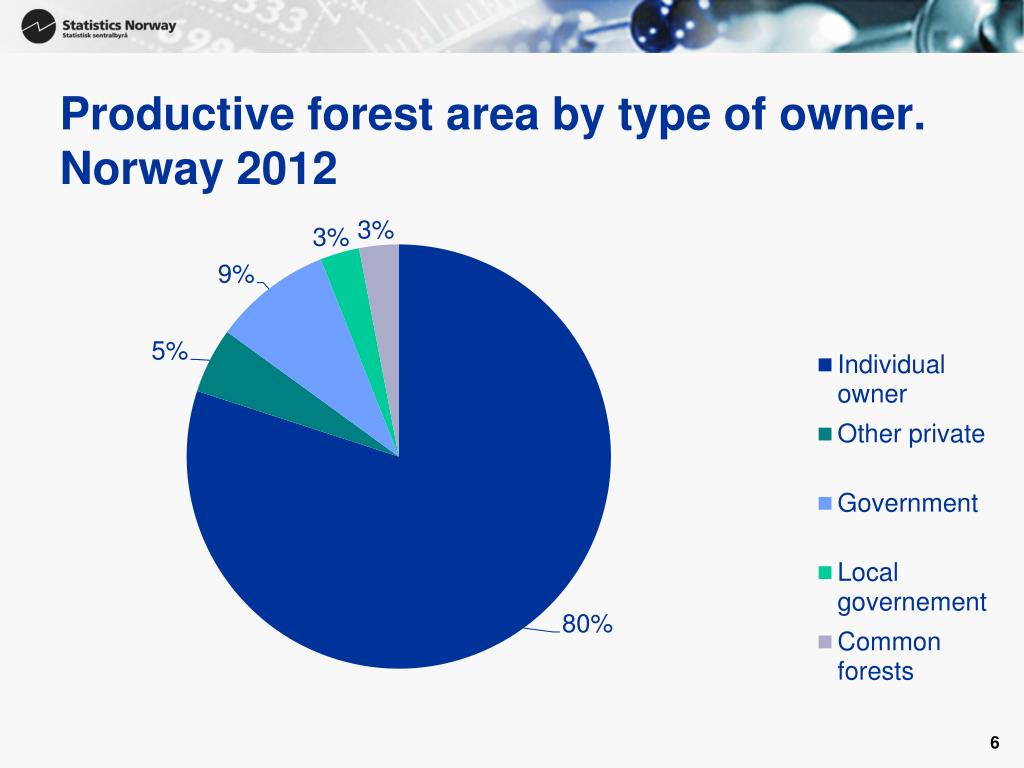 Statistics Norway
Statistisk sentralbyrå

Productive forest area by type of owner. Norway 2012

3%
3%
9%
5%
80%

Individual owner
Other private
Government
Local governement
Common forests

6